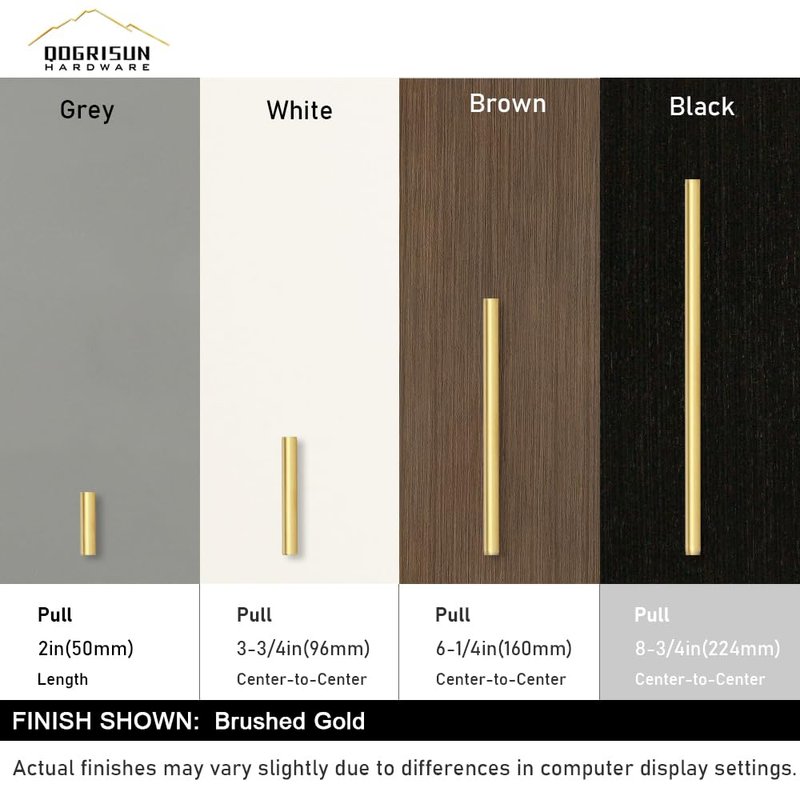 QOGRISUN
HARDWARE

Grey

White

Brown

Black

Pull
2in(50mm)
Length

Pull
3-3/4in(96mm)
Center-to-Center

Pull
6-1/4in(160mm)
Center-to-Center

Pull
8-3/4in(224mm)
Center-to-Center

FINISH SHOWN: Brushed Gold

Actual finishes may vary slightly due to differences in computer display settings.